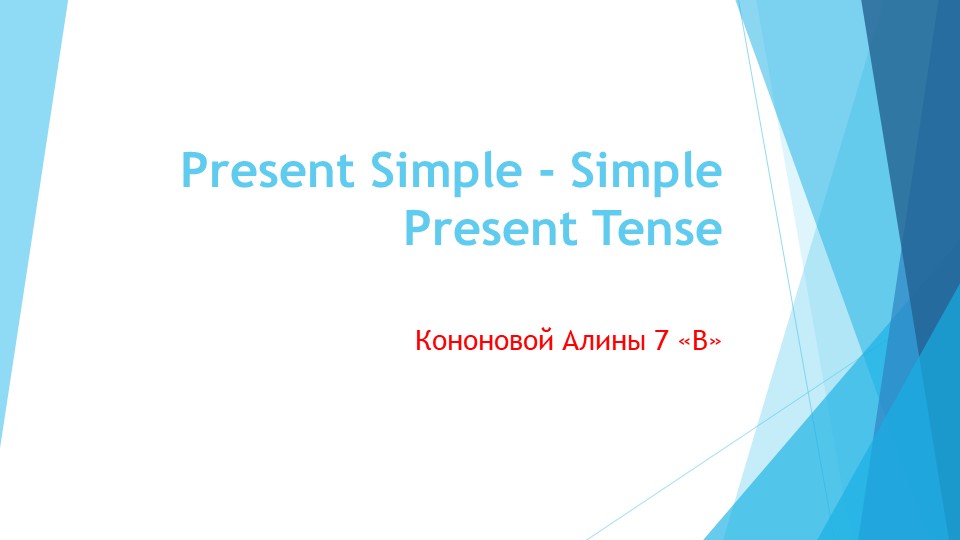 Present Simple - Simple Present Tense

Кононовой Алины 7 «В»